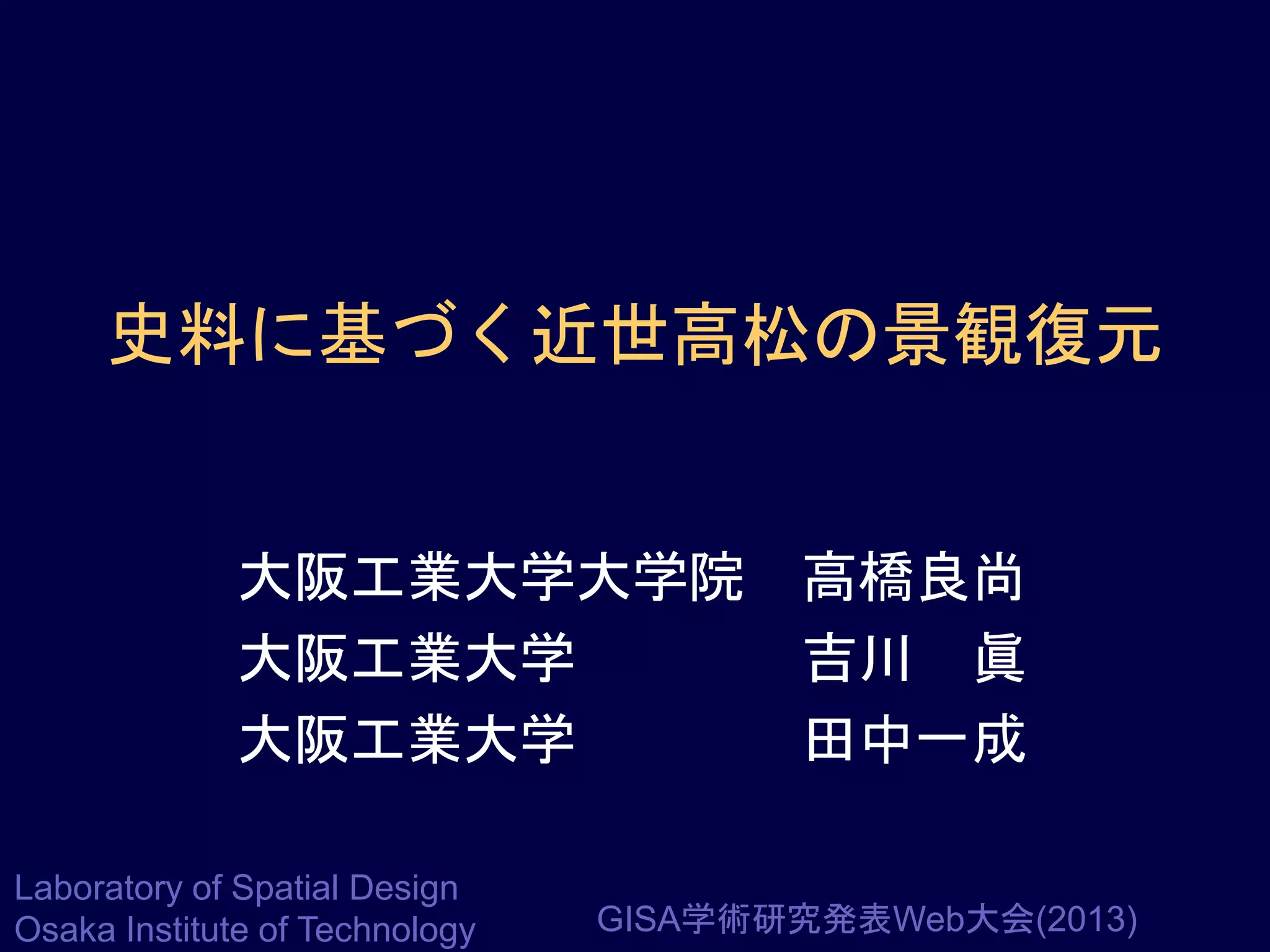 史料に基づく近世高松の景観復元

大阪工業大学大学院　高橋良尚
大阪工業大学　吉川　眞
大阪工業大学　田中一成

Laboratory of Spatial Design
Osaka Institute of Technology

GISA学術研究発表Web大会(2013)